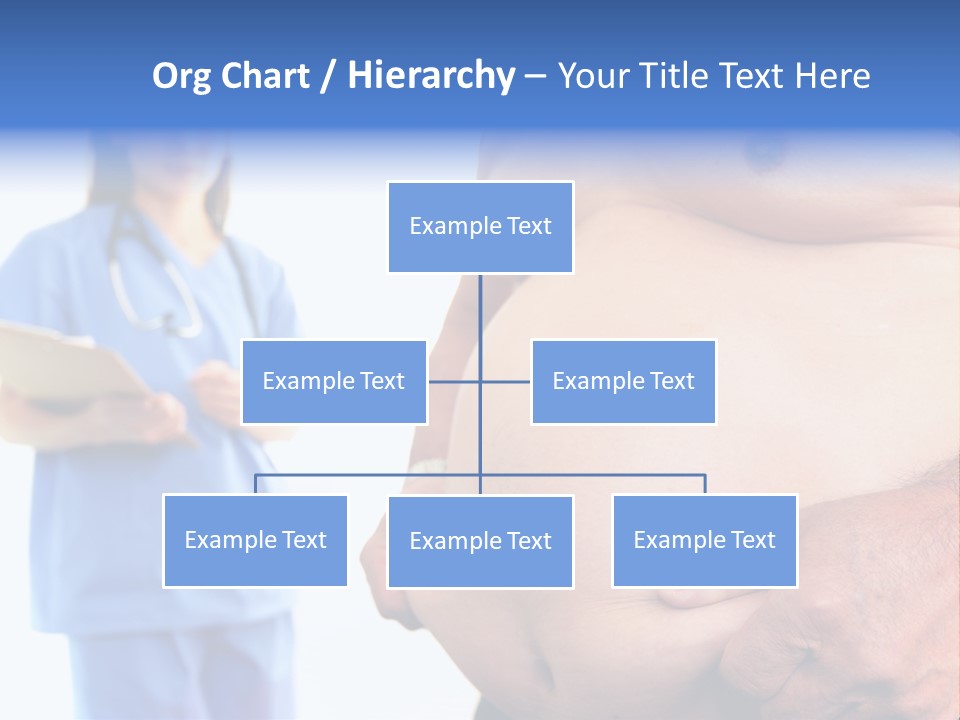 Org Chart / Hierarchy – Your Title Text Here

Example Text

Example Text

Example Text

Example Text

Example Text

Example Text